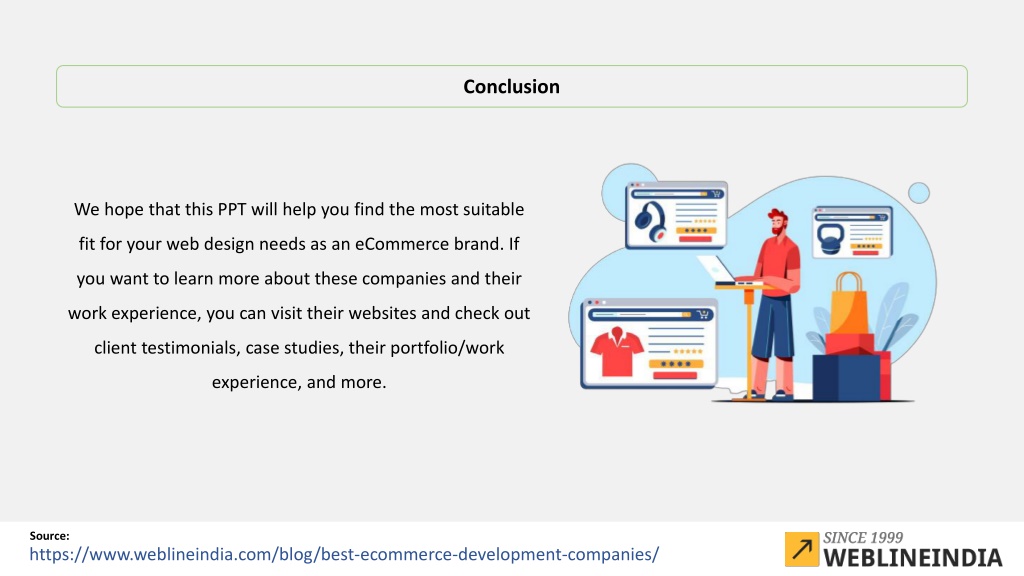 Conclusion

We hope that this PPT will help you find the most suitable fit for your web design needs as an eCommerce brand. If you want to learn more about these companies and their work experience, you can visit their websites and check out client testimonials, case studies, their portfolio/work experience, and more.

Source:
https://www.weblineindia.com/blog/best-ecommerce-development-companies/

SINCE 1999
WEBLINEINDIA